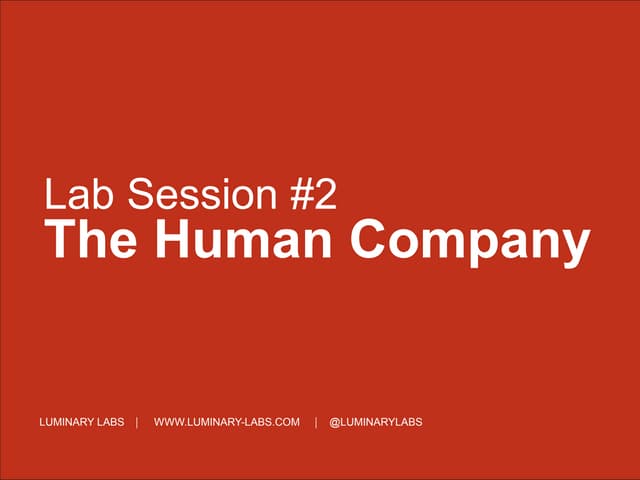 Lab Session #2
The Human Company

LUMINARY LABS | WWW.LUMINARY-LABS.COM | @LUMINARYLABS